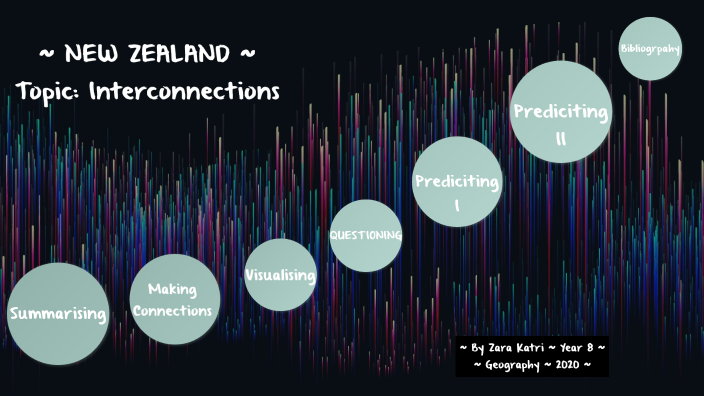 ~ NEW ZEALAND ~
Topic: Interconnections

Summarising

Making Connections

Visualising

QUESTIONING

Prediciting I

Prediciting II

Bibliogrpahy

~ By Zara Katri ~ Year 8 ~
~ Geography ~ 2020 ~